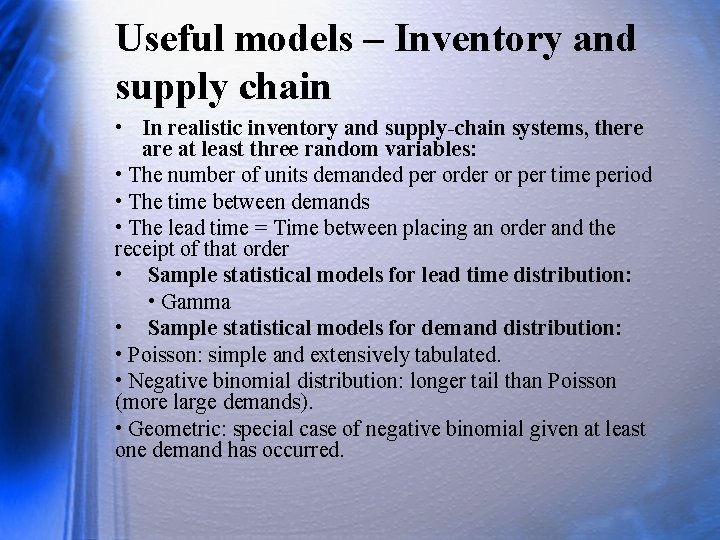 Useful models – Inventory and supply chain

• In realistic inventory and supply-chain systems, there are at least three random variables:

• The number of units demanded per order or per time period

• The time between demands

• The lead time = Time between placing an order and the receipt of that order

• Sample statistical models for lead time distribution:

• Gamma

• Sample statistical models for demand distribution:

• Poisson: simple and extensively tabulated.

• Negative binomial distribution: longer tail than Poisson (more large demands).

• Geometric: special case of negative binomial given at least one demand has occurred.